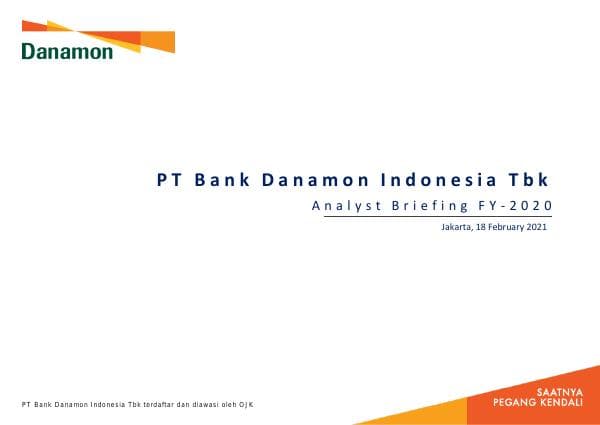 Danamon

PT Bank Danamon Indonesia Tbk

Analyst Briefing FY-2020

Jakarta, 18 February 2021

PT Bank Danamon Indonesia Tbk terdaftar dan diawasi oleh OJK

SAATNYA
PEGANG KENDALI